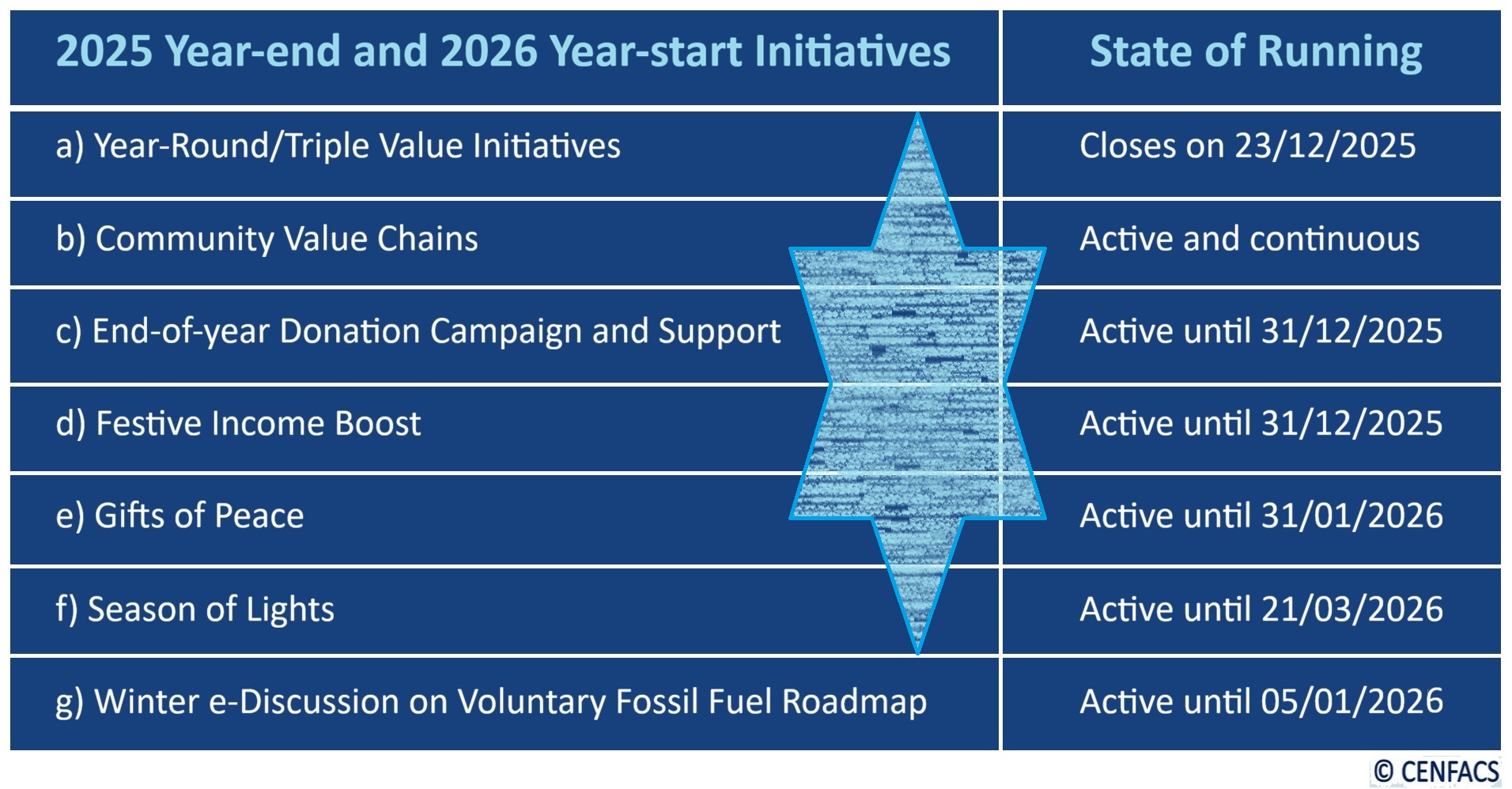 | 2025 Year-end and 2026 Year-start Initiatives | State of Running |
|---|---|
| a) Year-Round/Triple Value Initiatives | Closes on 23/12/2025 |
| b) Community Value Chains | Active and continuous |
| c) End-of-year Donation Campaign and Support | Active until 31/12/2025 |
| d) Festive Income Boost | Active until 31/12/2025 |
| e) Gifts of Peace | Active until 31/01/2026 |
| f) Season of Lights | Active until 21/03/2026 |
| g) Winter e-Discussion on Voluntary Fossil Fuel Roadmap | Active until 05/01/2026 |

© CENFACS